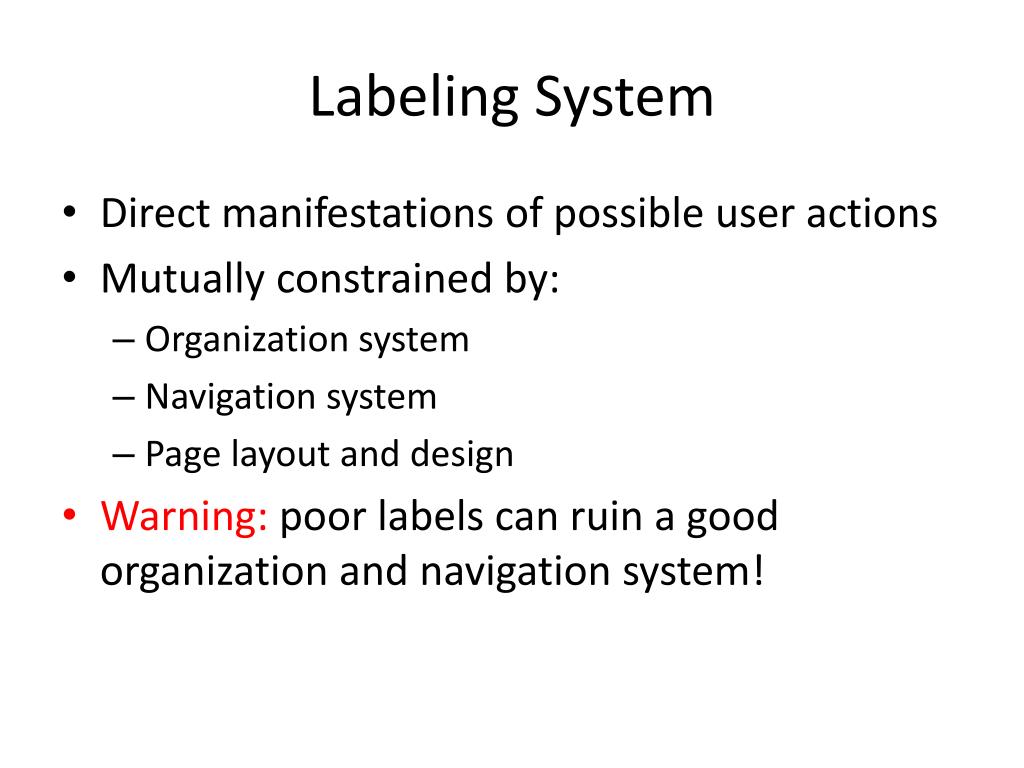 Labeling System

• Direct manifestations of possible user actions
• Mutually constrained by:
– Organization system
– Navigation system
– Page layout and design
• Warning: poor labels can ruin a good organization and navigation system!